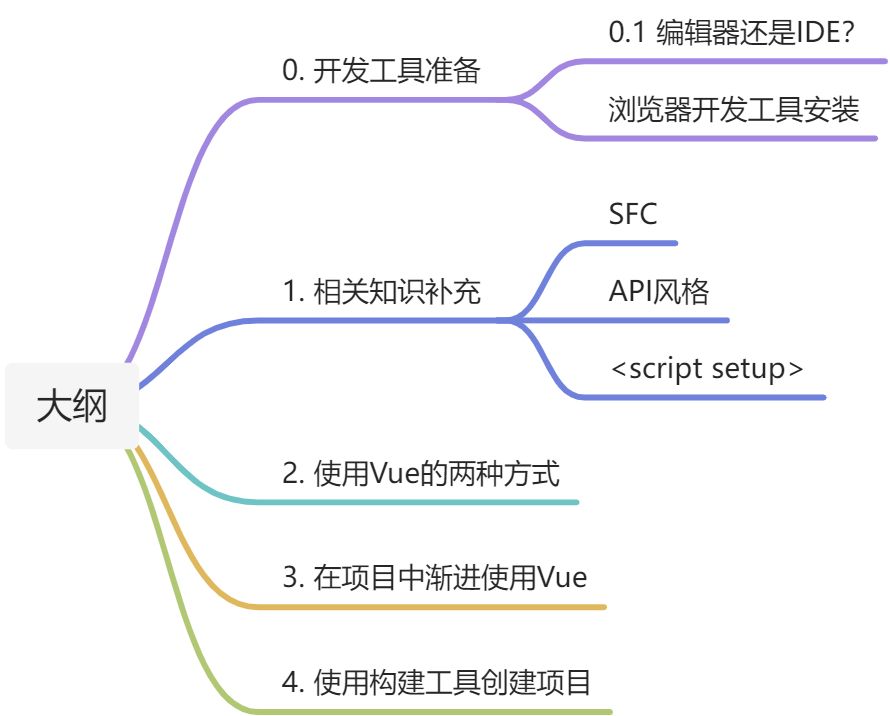 大纲

0. 开发工具准备

0.1 编辑器还是IDE?

浏览器开发工具安装

1. 相关知识补充

SFC

API风格

<script setup>

2. 使用Vue的两种方式

3. 在项目中渐进使用Vue

4. 使用构建工具创建项目